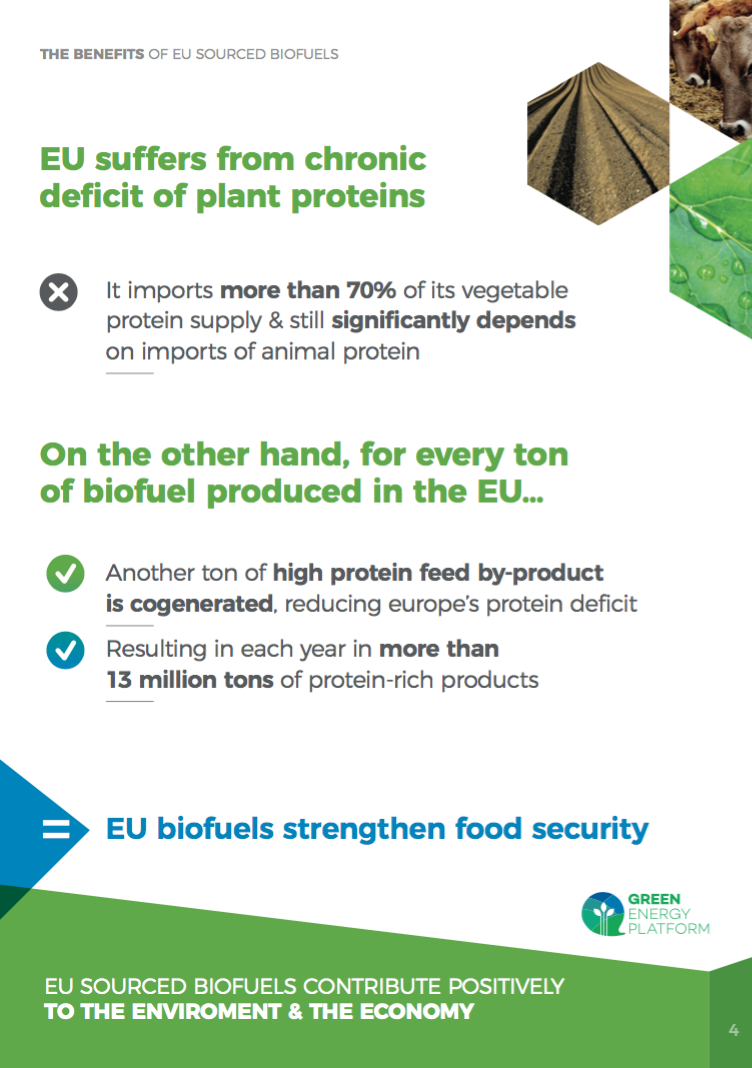 THE BENEFITS OF EU SOURCED BIOFUELS

EU suffers from chronic deficit of plant proteins

It imports more than 70% of its vegetable protein supply & still significantly depends on imports of animal protein

On the other hand, for every ton of biofuel produced in the EU...

Another ton of high protein feed by-product is cogenerated, reducing europe's protein deficit

Resulting in each year in more than 13 million tons of protein-rich products

= EU biofuels strengthen food security

GREEN ENERGY PLATFORM

EU SOURCED BIOFUELS CONTRIBUTE POSITIVELY TO THE ENVIROMENT & THE ECONOMY

4